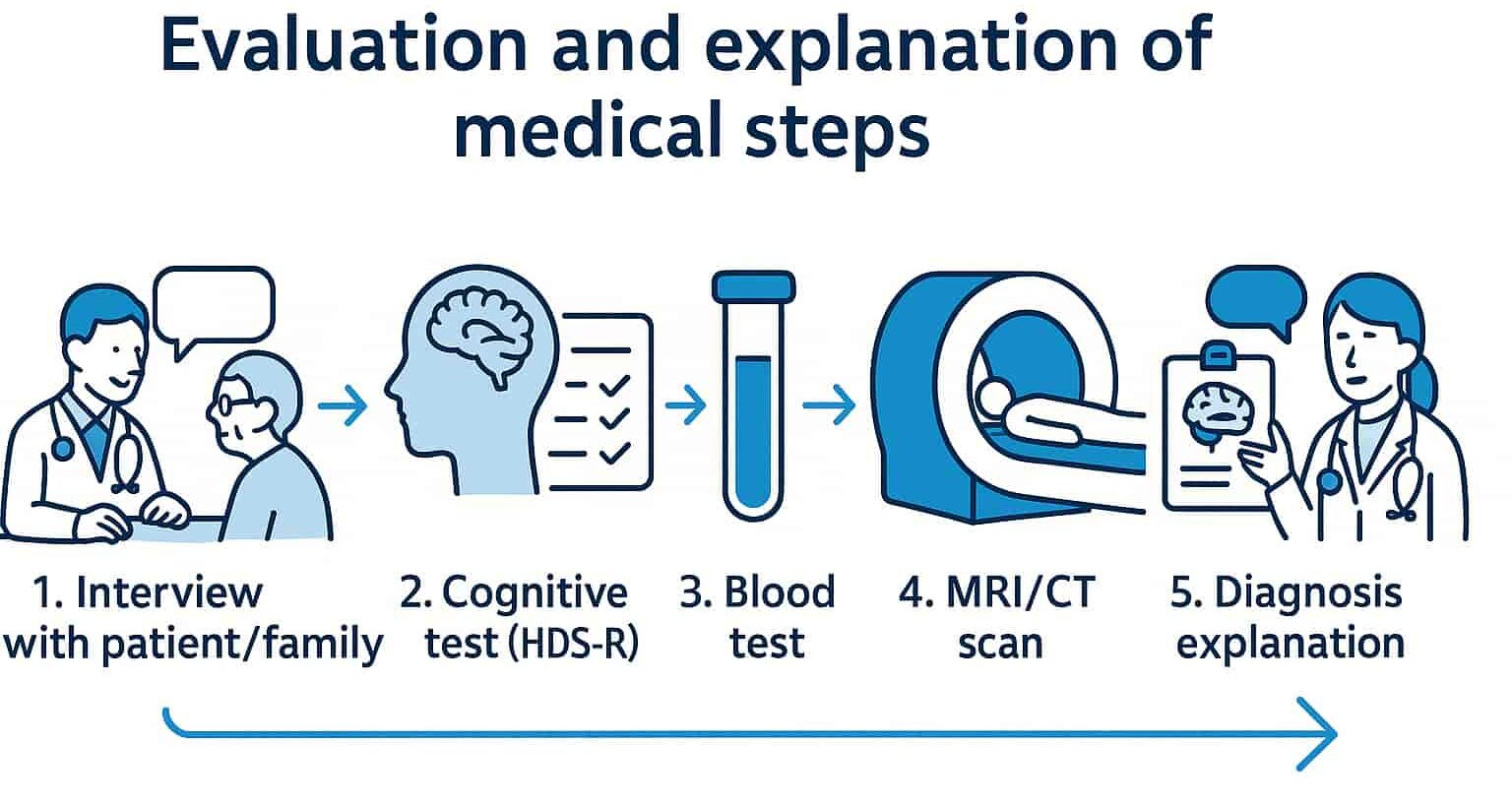 Evaluation and explanation of medical steps

1. Interview with patient/family

2. Cognitive test (HDS-R)

3. Blood test

4. MRI/CT scan

5. Diagnosis explanation